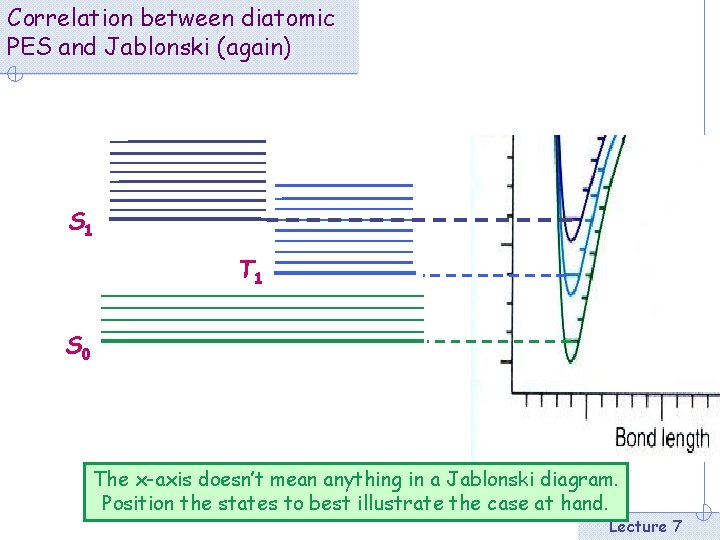 Correlation between diatomic PES and Jablonski (again)

$S_1$

$T_1$

$S_0$

Bond length

The x-axis doesn't mean anything in a Jablonski diagram. Position the states to best illustrate the case at hand.

Lecture 7